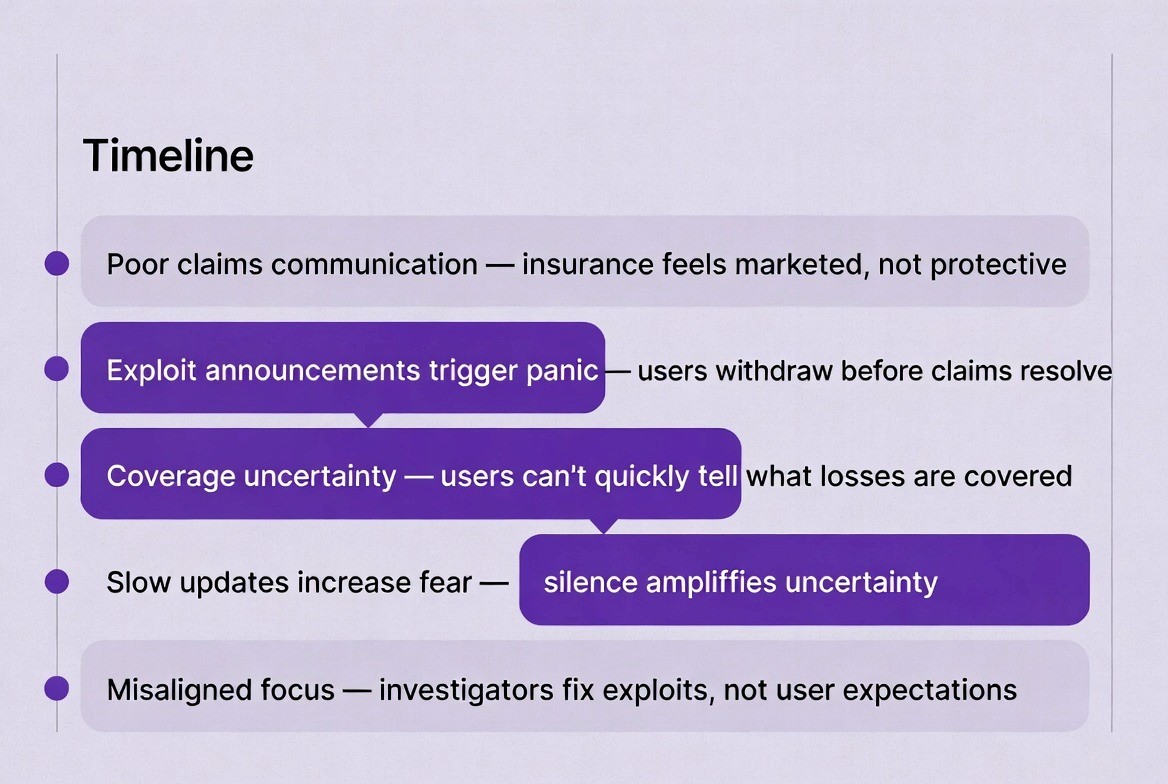 Timeline

Poor claims communication — insurance feels marketed, not protective

Exploit announcements trigger panic — users withdraw before claims resolve

Coverage uncertainty — users can't quickly tell what losses are covered

Slow updates increase fear — silence ampliffies uncertainty

Misaligned focus — investigators fix exploits, not user expectations